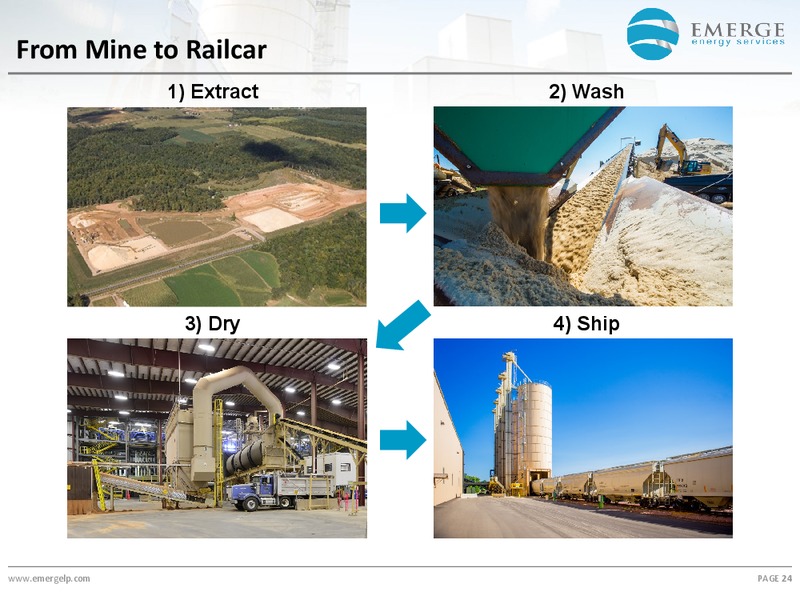 From Mine to Railcar

EMERGE
energy services

1) Extract

2) Wash

3) Dry

4) Ship

www.emergelp.com

PAGE 24